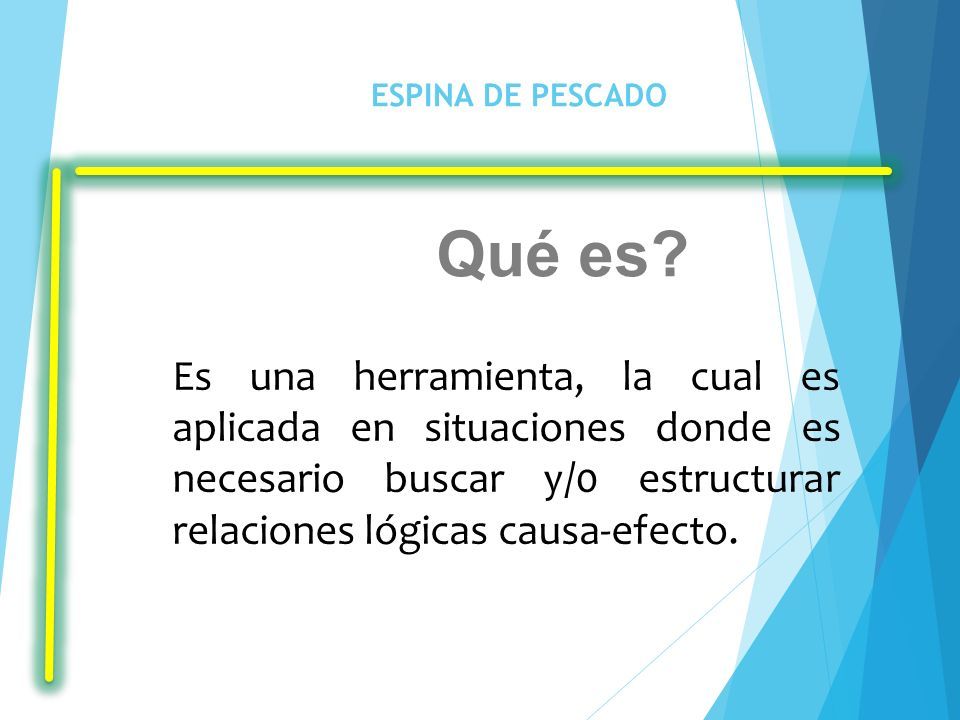 ESPINA DE PESCADO

Qué es?

Es una herramienta, la cual es aplicada en situaciones donde es necesario buscar y/o estructurar relaciones lógicas causa-efecto.